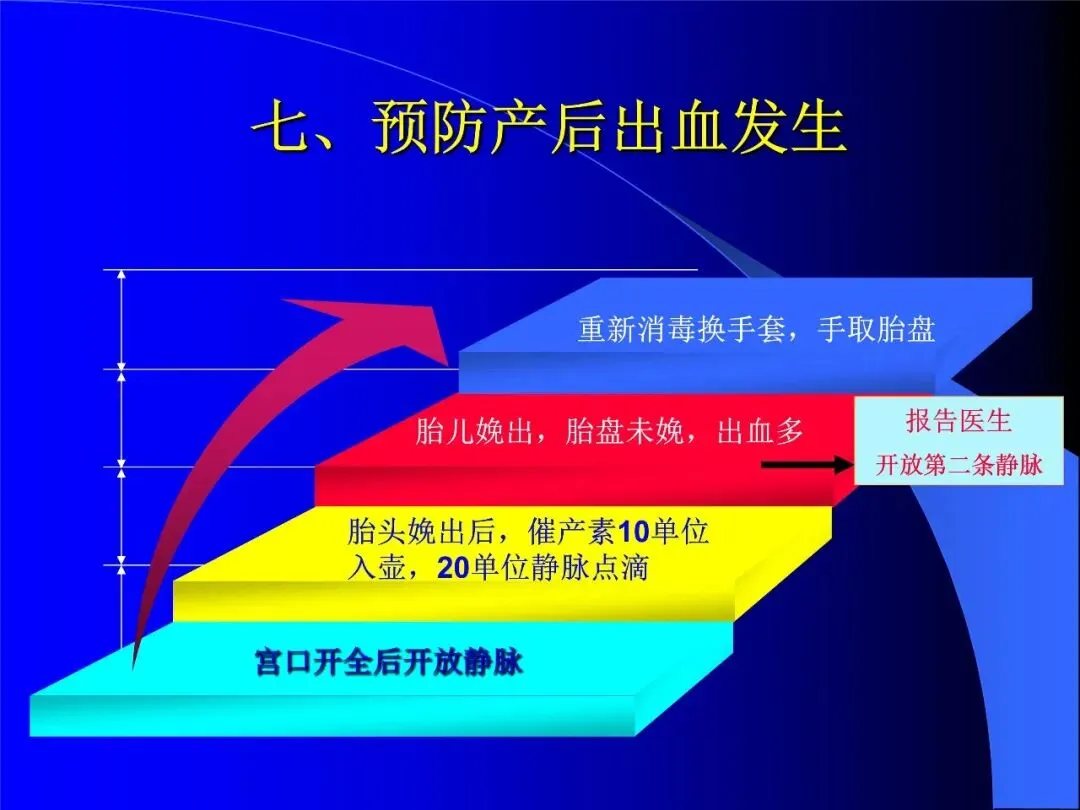 七、预防产后出血发生

重新消毒换手套，手取胎盘

胎儿娩出，胎盘未娩，出血多

报告医生
开放第二条静脉

胎头娩出后，催产素10单位入壶，20单位静脉点滴

宫口开全后开放静脉